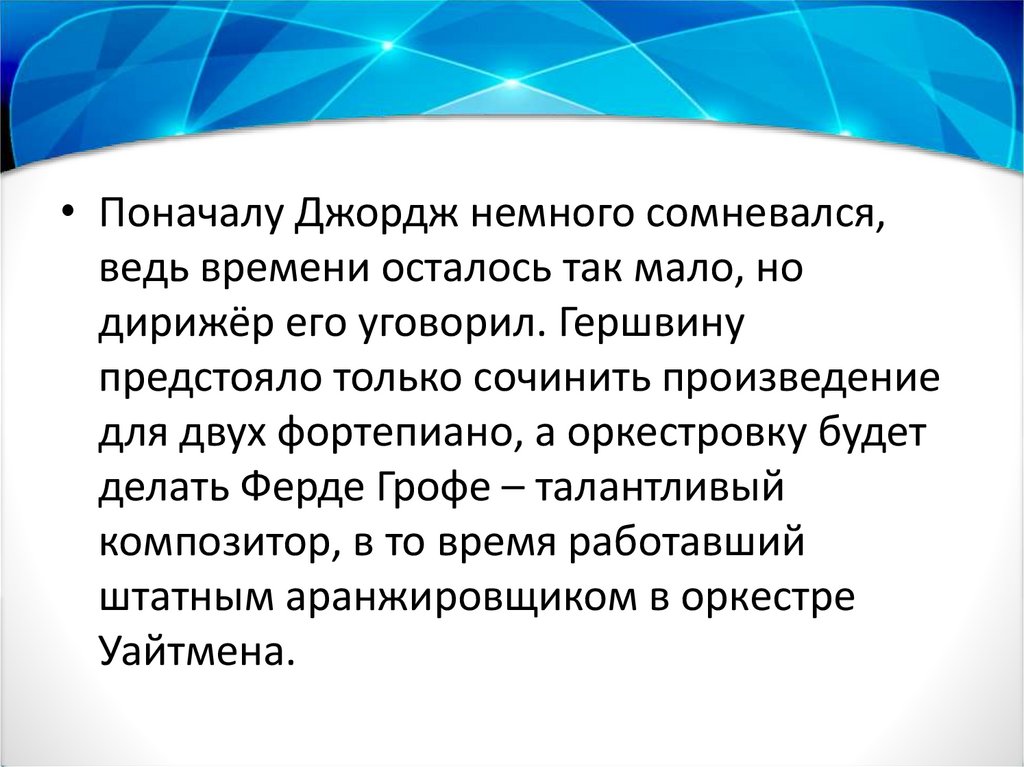 • Поначалу Джордж немного сомневался, ведь времени осталось так мало, но дирижёр его уговорил. Гершвину предстояло только сочинить произведение для двух фортепиано, а оркестровку будет делать Ферде Грофе – талантливый композитор, в то время работавший штатным аранжировщиком в оркестре Уайтмена.